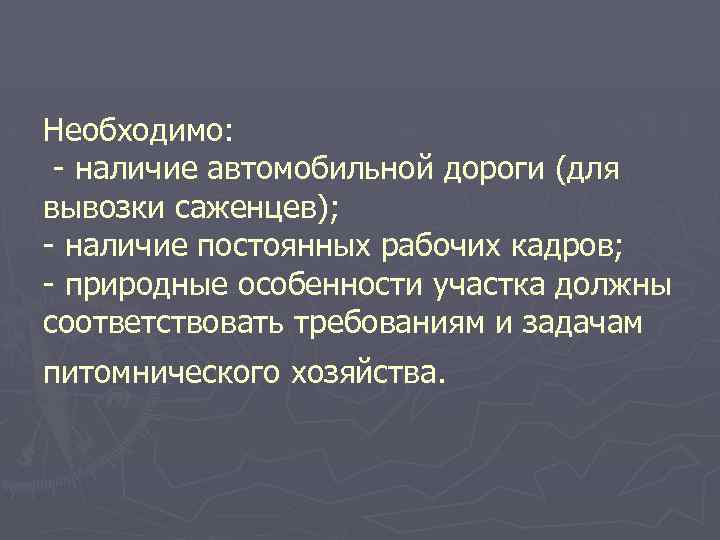 Необходимо:
- наличие автомобильной дороги (для вывозки саженцев);
- наличие постоянных рабочих кадров;
- природные особенности участка должны соответствовать требованиям и задачам питомнического хозяйства.